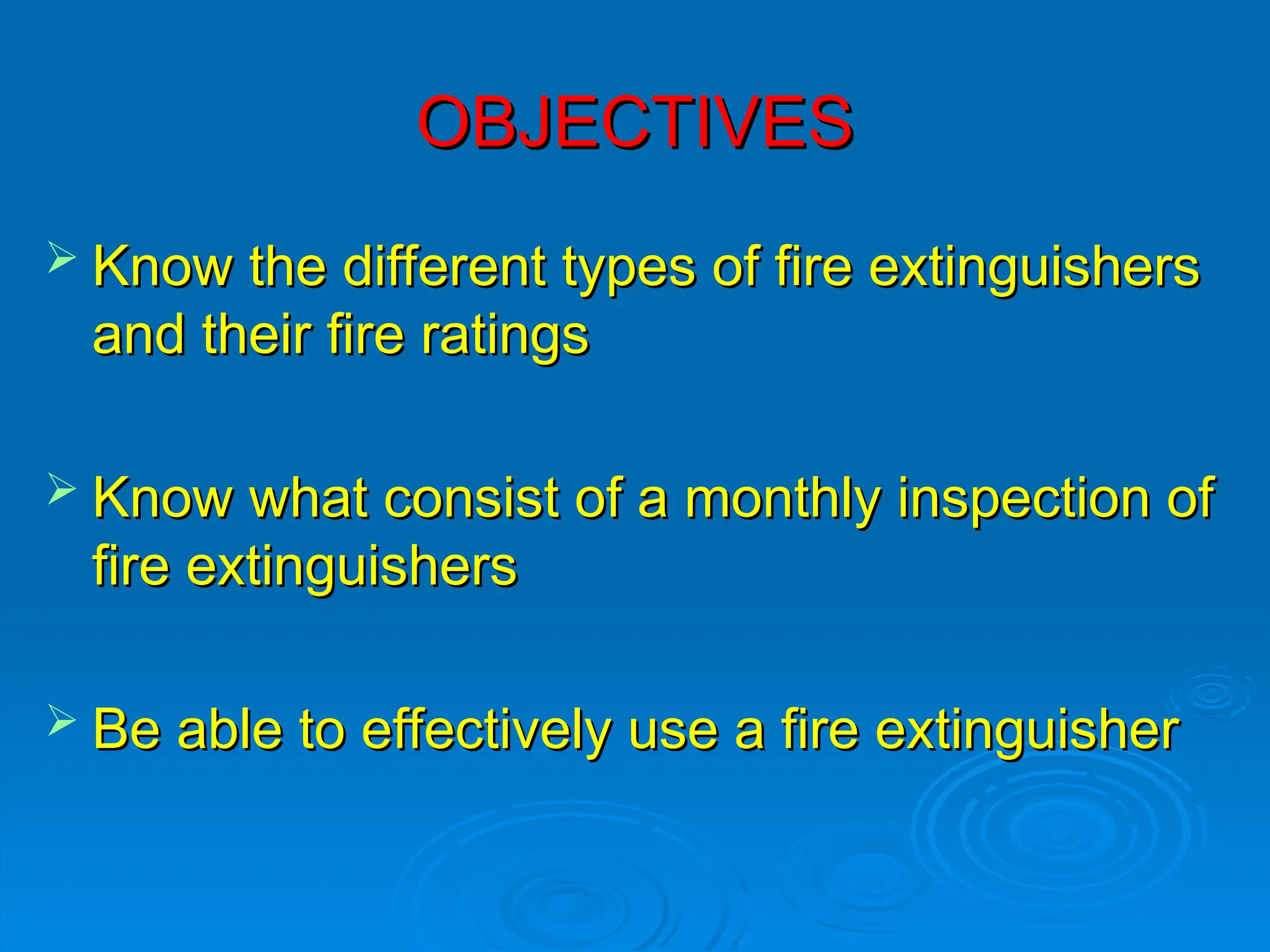 OBJECTIVES

➢ Know the different types of fire extinguishers and their fire ratings

➢ Know what consist of a monthly inspection of fire extinguishers

➢ Be able to effectively use a fire extinguisher